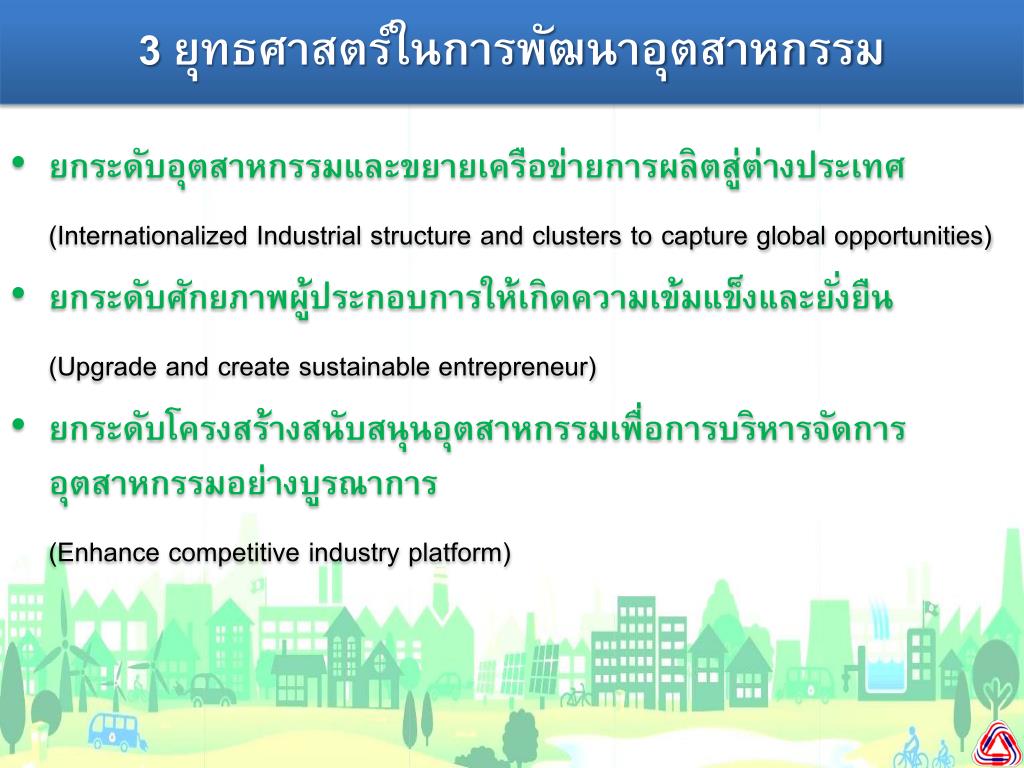 3 ยุทธศาสตร์ในการพัฒนาอุตสาหกรรม

• ยกระดับอุตสาหกรรมและขยายเครือข่ายการผลิตสู่ต่างประเทศ

(Internationalized Industrial structure and clusters to capture global opportunities)

• ยกระดับศักยภาพผู้ประกอบการให้เกิดความเข้มแข็งและยั่งยืน

(Upgrade and create sustainable entrepreneur)

• ยกระดับโครงสร้างสนับสนุนอุตสาหกรรมเพื่อการบริหารจัดการอุตสาหกรรมอย่างบูรณาการ

(Enhance competitive industry platform)